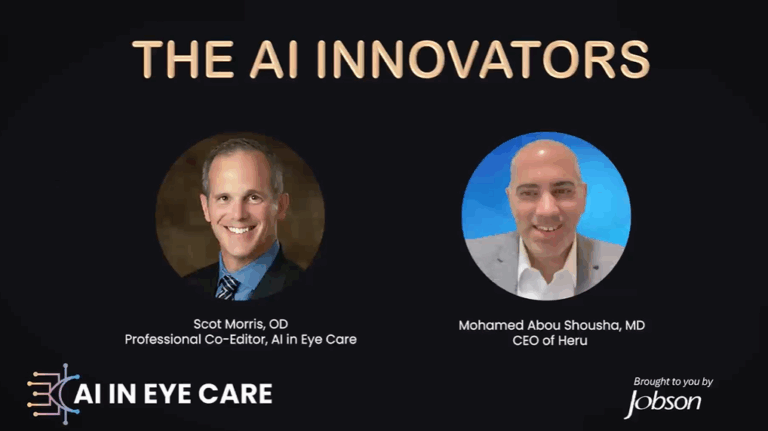 THE AI INNOVATORS

Scot Morris, OD
Professional Co-Editor, AI in Eye Care

Mohamed Abou Shousha, MD
CEO of Heru

AI IN EYE CARE

Brought to you by
Jobson